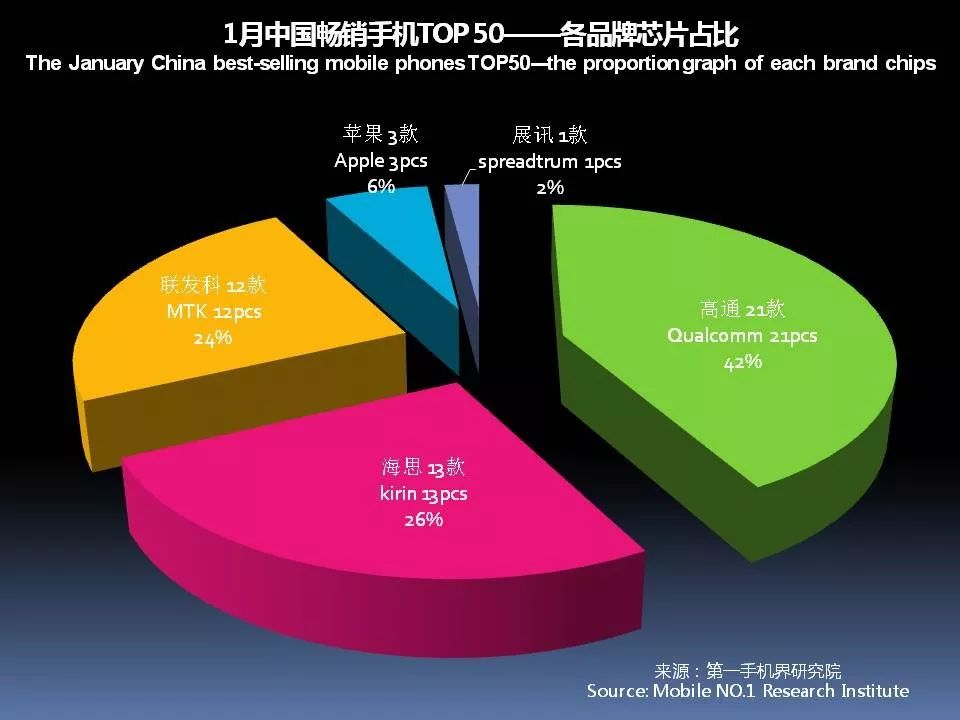 1月中国畅销手机TOP 50——各品牌芯片占比
The January China best-selling mobile phones TOP50—the proportion graph of each brand chips

苹果 3款
Apple 3pcs
6%

展讯 1款
spreadtrum 1pcs
2%

联发科 12款
MTK 12pcs
24%

高通 21款
Qualcomm 21pcs
42%

海思 13款
kirin 13pcs
26%

来源：第一手机界研究院
Source: Mobile NO.1 Research Institute